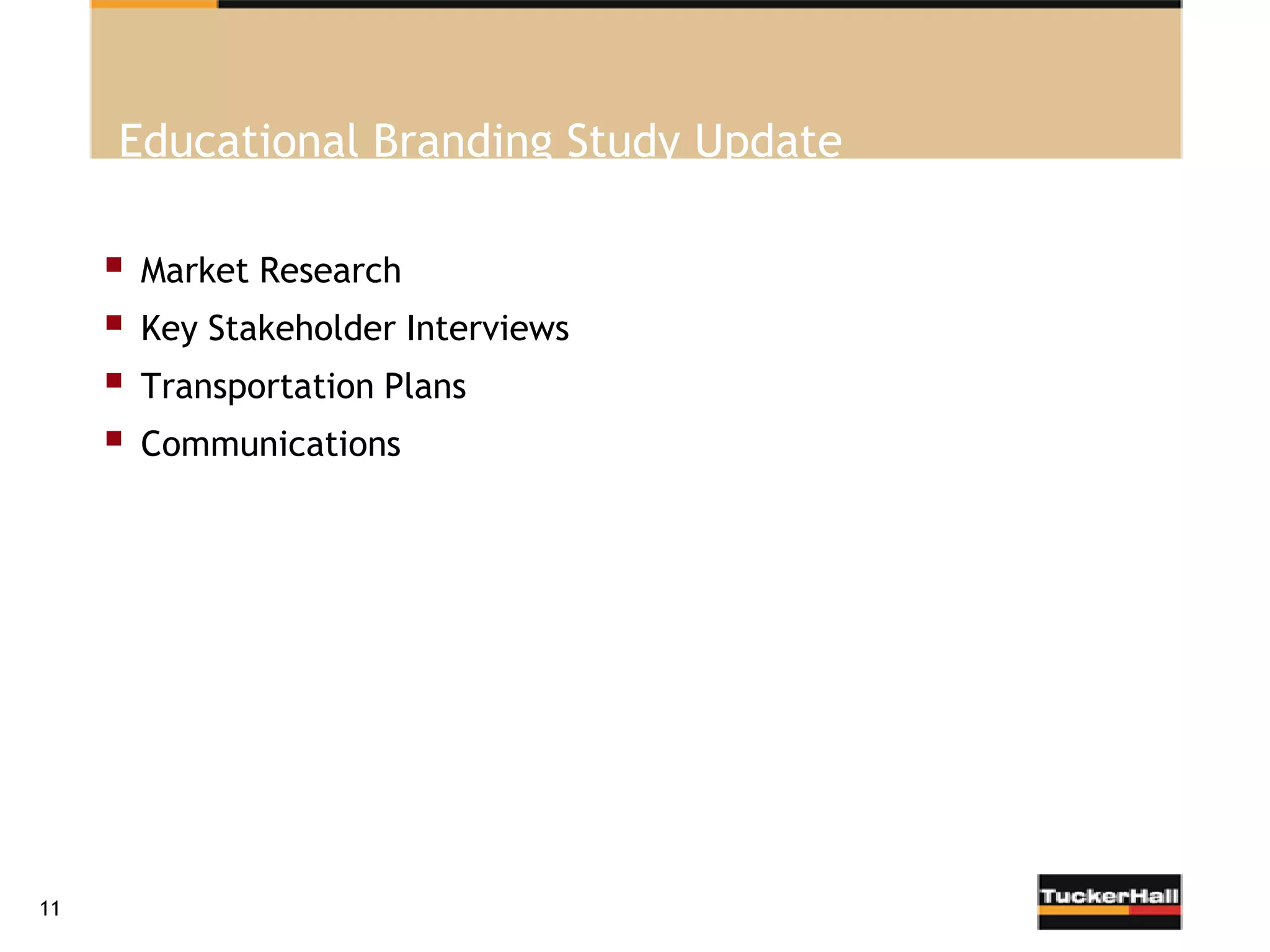 Educational Branding Study Update

- Market Research
- Key Stakeholder Interviews
- Transportation Plans
- Communications

11

TuckerHall